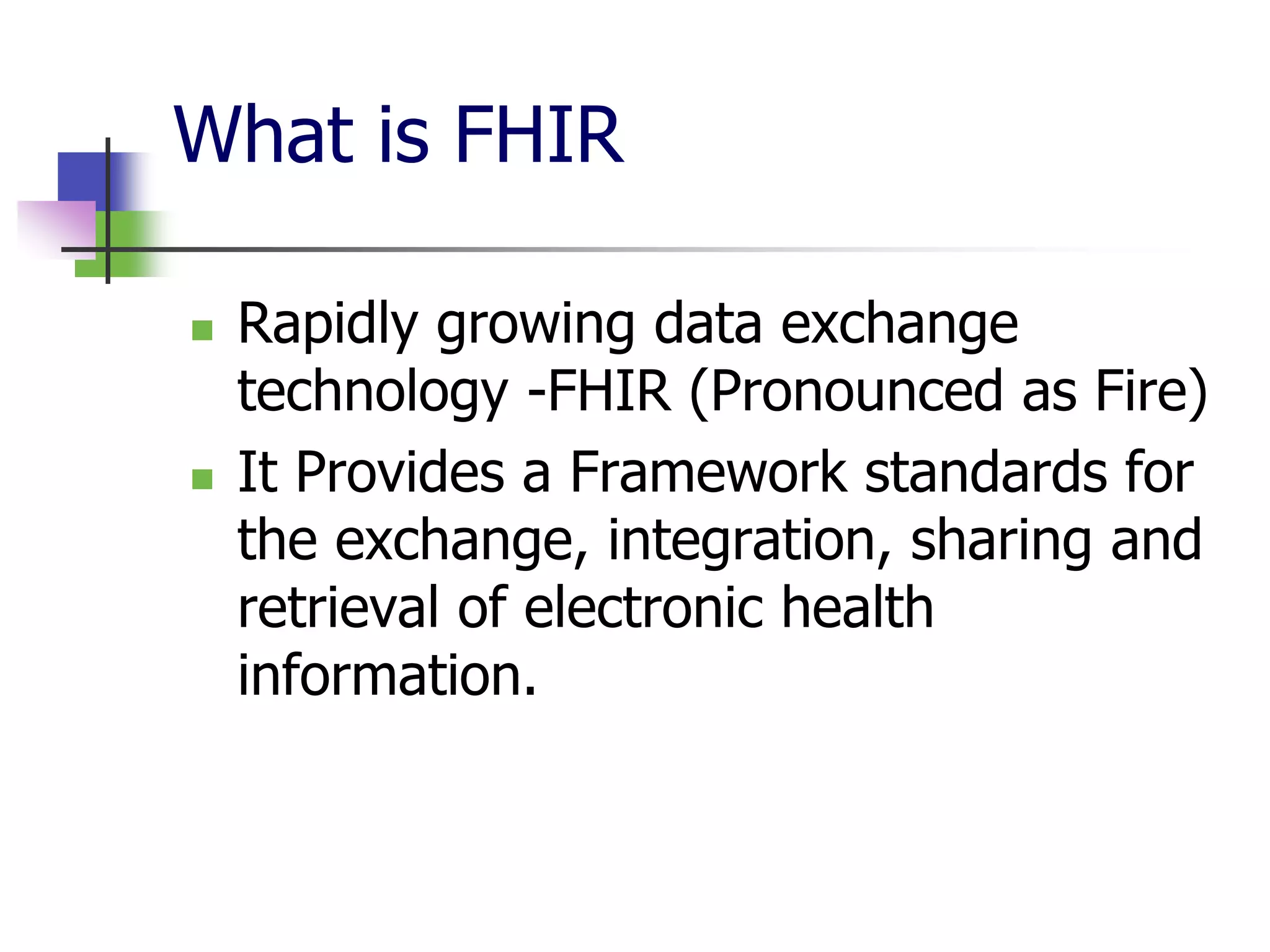 What is FHIR

- Rapidly growing data exchange technology -FHIR (Pronounced as Fire)
- It Provides a Framework standards for the exchange, integration, sharing and retrieval of electronic health information.